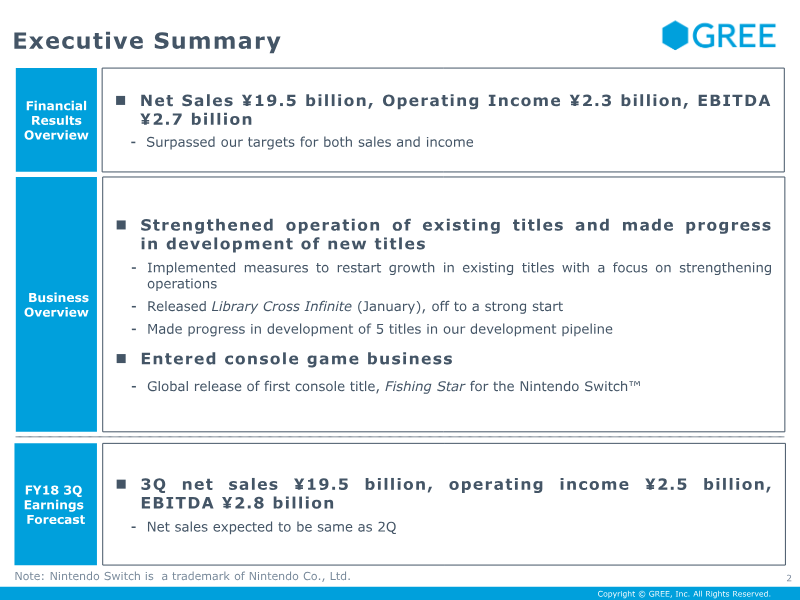 Executive Summary

GREE

Financial Results Overview

■ Net Sales ¥19.5 billion, Operating Income ¥2.3 billion, EBITDA ¥2.7 billion

- Surpassed our targets for both sales and income

Business Overview

■ Strengthened operation of existing titles and made progress in development of new titles

- Implemented measures to restart growth in existing titles with a focus on strengthening operations
- Released Library Cross Infinite (January), off to a strong start
- Made progress in development of 5 titles in our development pipeline

■ Entered console game business

- Global release of first console title, Fishing Star for the Nintendo Switch™

FY18 3Q Earnings Forecast

■ 3Q net sales ¥19.5 billion, operating income ¥2.5 billion, EBITDA ¥2.8 billion

- Net sales expected to be same as 2Q

Note: Nintendo Switch is a trademark of Nintendo Co., Ltd.

2

Copyright © GREE, Inc. All Rights Reserved.